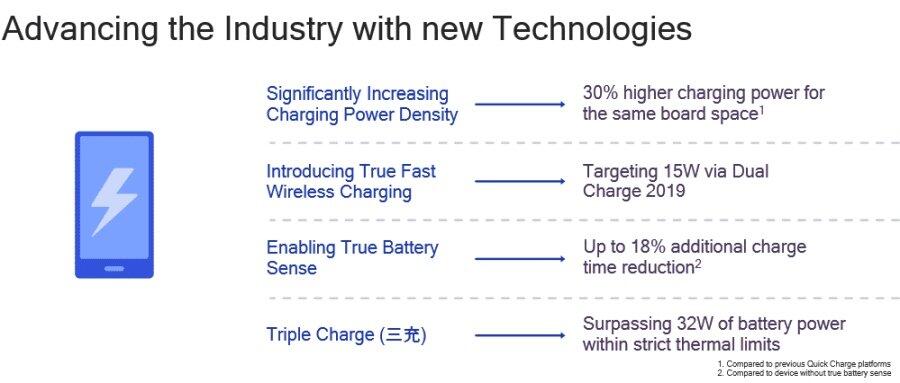 Advancing the Industry with new Technologies

Significantly Increasing Charging Power Density

30% higher charging power for the same board space$^1$

Introducing True Fast Wireless Charging

Targeting 15W via Dual Charge 2019

Enabling True Battery Sense

Up to 18% additional charge time reduction$^2$

Triple Charge (三充)

Surpassing 32W of battery power within strict thermal limits

1. Compared to previous Quick Charge platforms
2. Compared to device without true battery sense